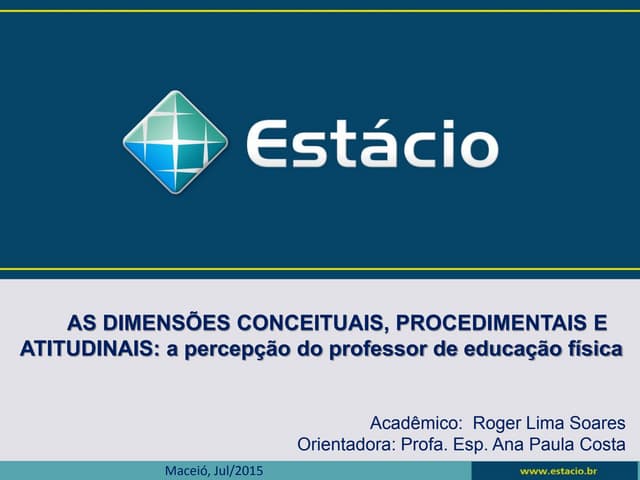 Estácio

AS DIMENSÕES CONCEITUAIS, PROCEDIMENTAIS E ATITUDINAIS: a percepção do professor de educação física

Acadêmico: Roger Lima Soares
Orientadora: Profa. Esp. Ana Paula Costa

Maceió, Jul/2015

www.estacio.br